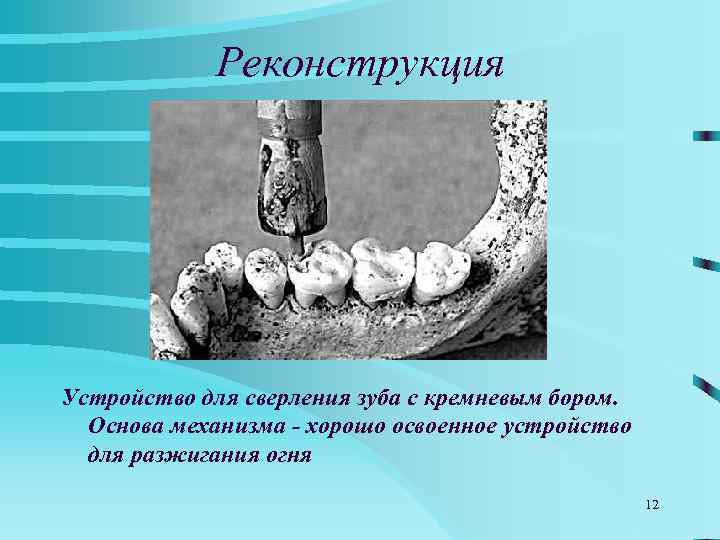 Реконструкция

Устройство для сверления зуба с кремневым бором. Основа механизма - хорошо освоенное устройство для разжигания огня

12